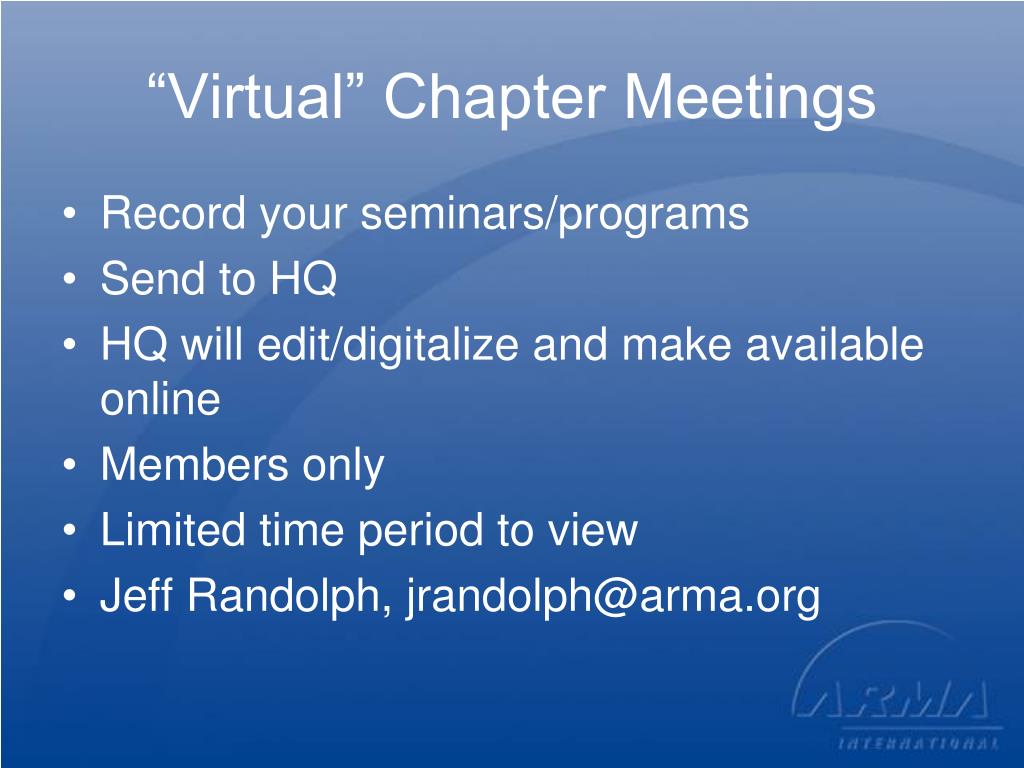 “Virtual” Chapter Meetings

• Record your seminars/programs
• Send to HQ
• HQ will edit/digitalize and make available online
• Members only
• Limited time period to view
• Jeff Randolph, jrandolph@arma.org

ARMA
INTERNATIONAL